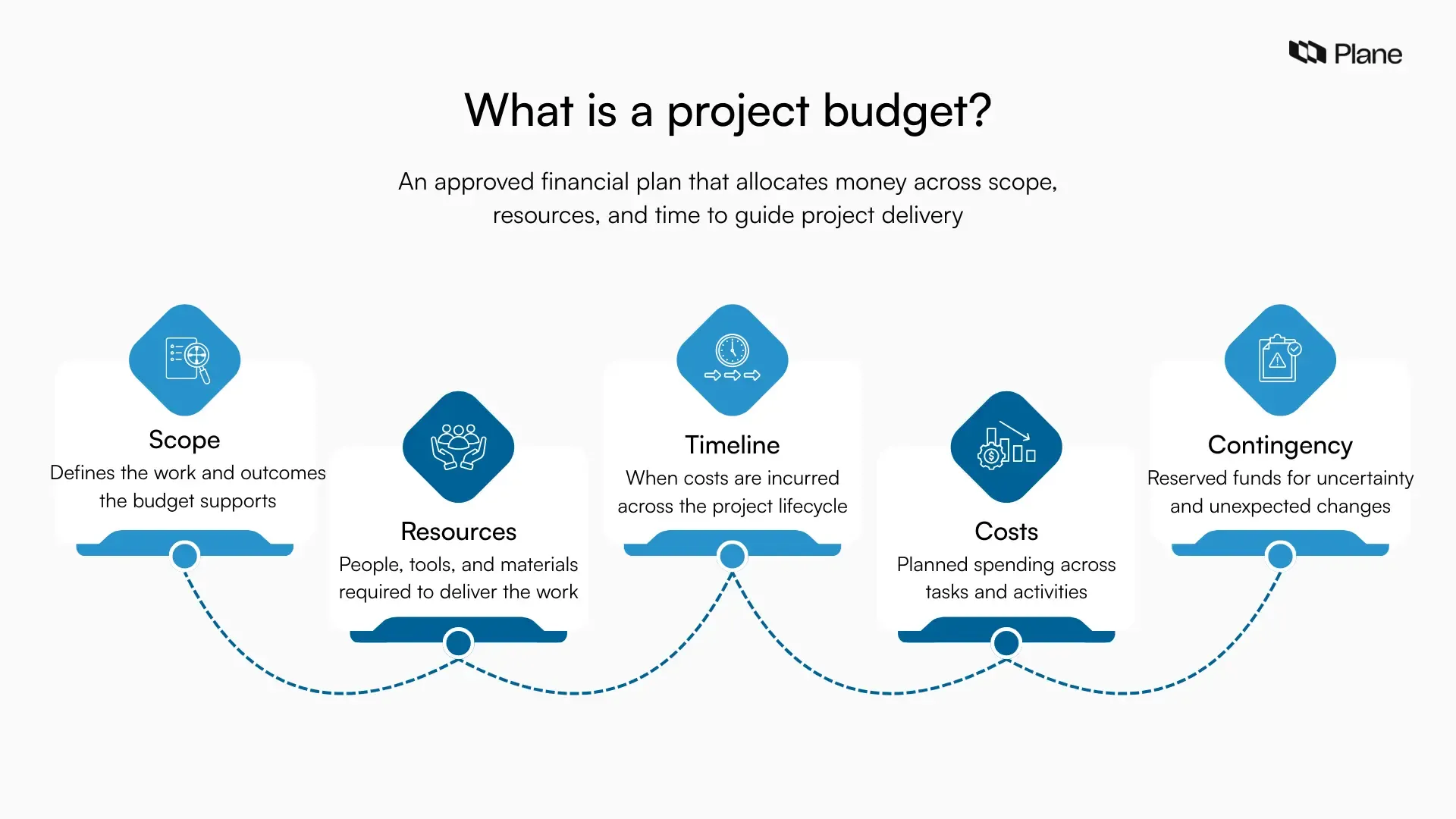 Plane

What is a project budget?

An approved financial plan that allocates money across scope, resources, and time to guide project delivery

Scope
Defines the work and outcomes the budget supports

Resources
People, tools, and materials required to deliver the work

Timeline
When costs are incurred across the project lifecycle

Costs
Planned spending across tasks and activities

Contingency
Reserved funds for uncertainty and unexpected changes